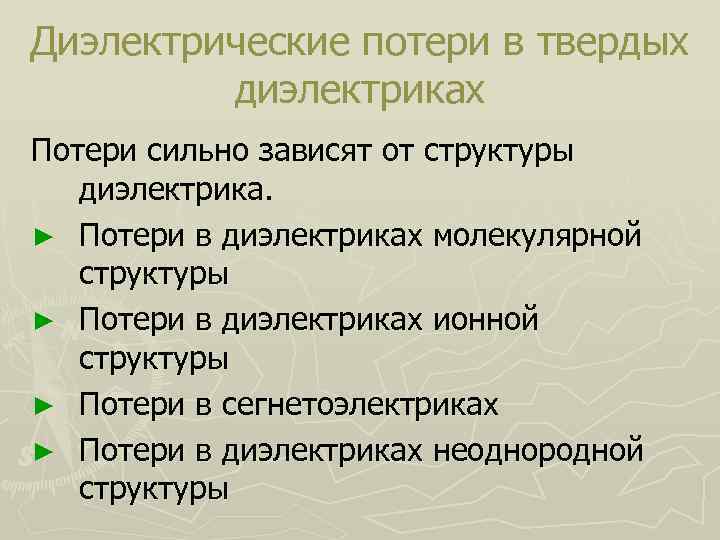 Диэлектрические потери в твердых диэлектриках

Потери сильно зависят от структуры диэлектрика.

► Потери в диэлектриках молекулярной структуры
► Потери в диэлектриках ионной структуры
► Потери в сегнетоэлектриках
► Потери в диэлектриках неоднородной структуры